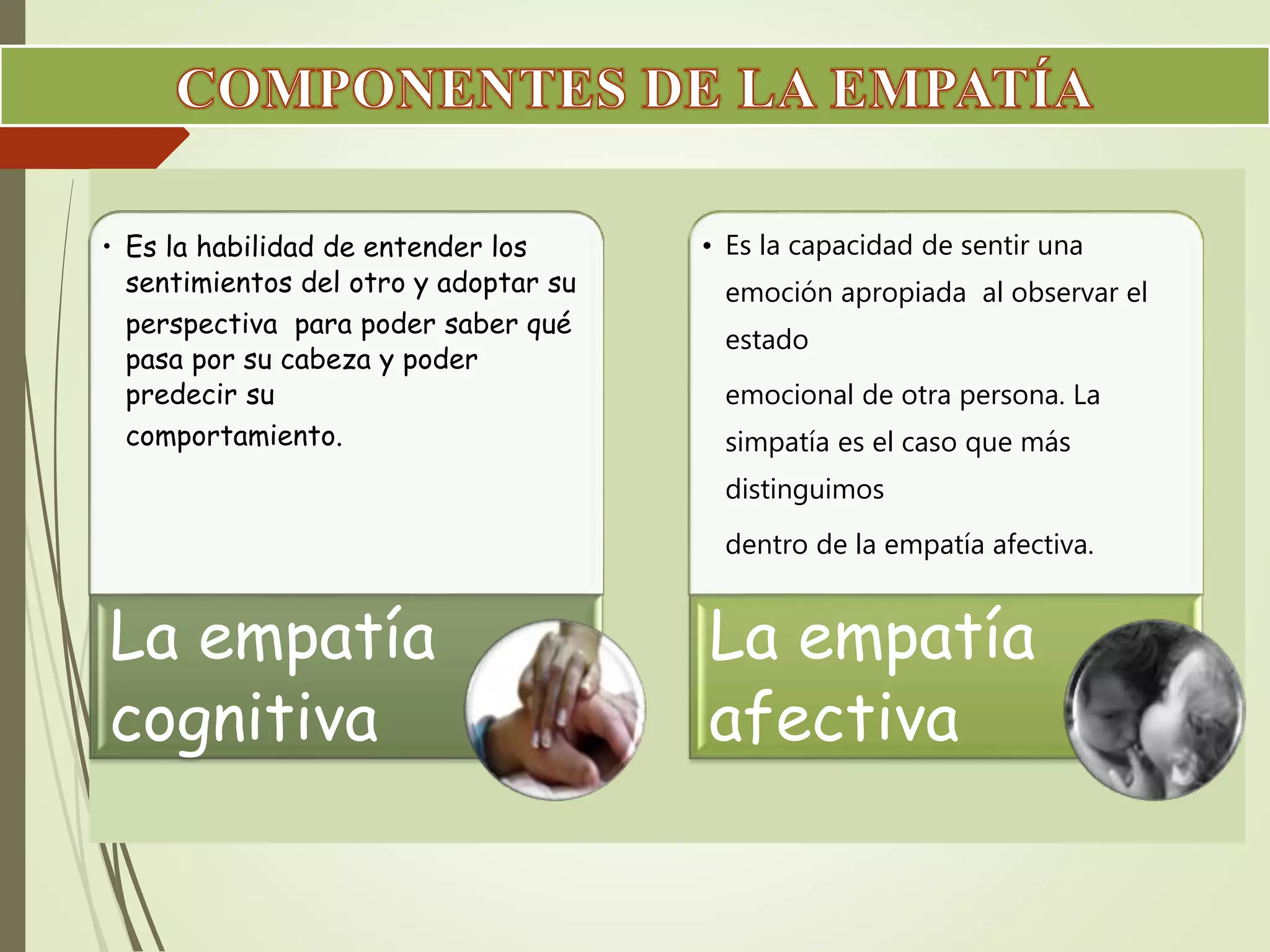 COMPONENTES DE LA EMPATÍA

• Es la habilidad de entender los sentimientos del otro y adoptar su perspectiva para poder saber qué pasa por su cabeza y poder predecir su comportamiento.

La empatía cognitiva

• Es la capacidad de sentir una emoción apropiada al observar el estado

emocional de otra persona. La simpatía es el caso que más distinguimos

dentro de la empatía afectiva.

La empatía afectiva